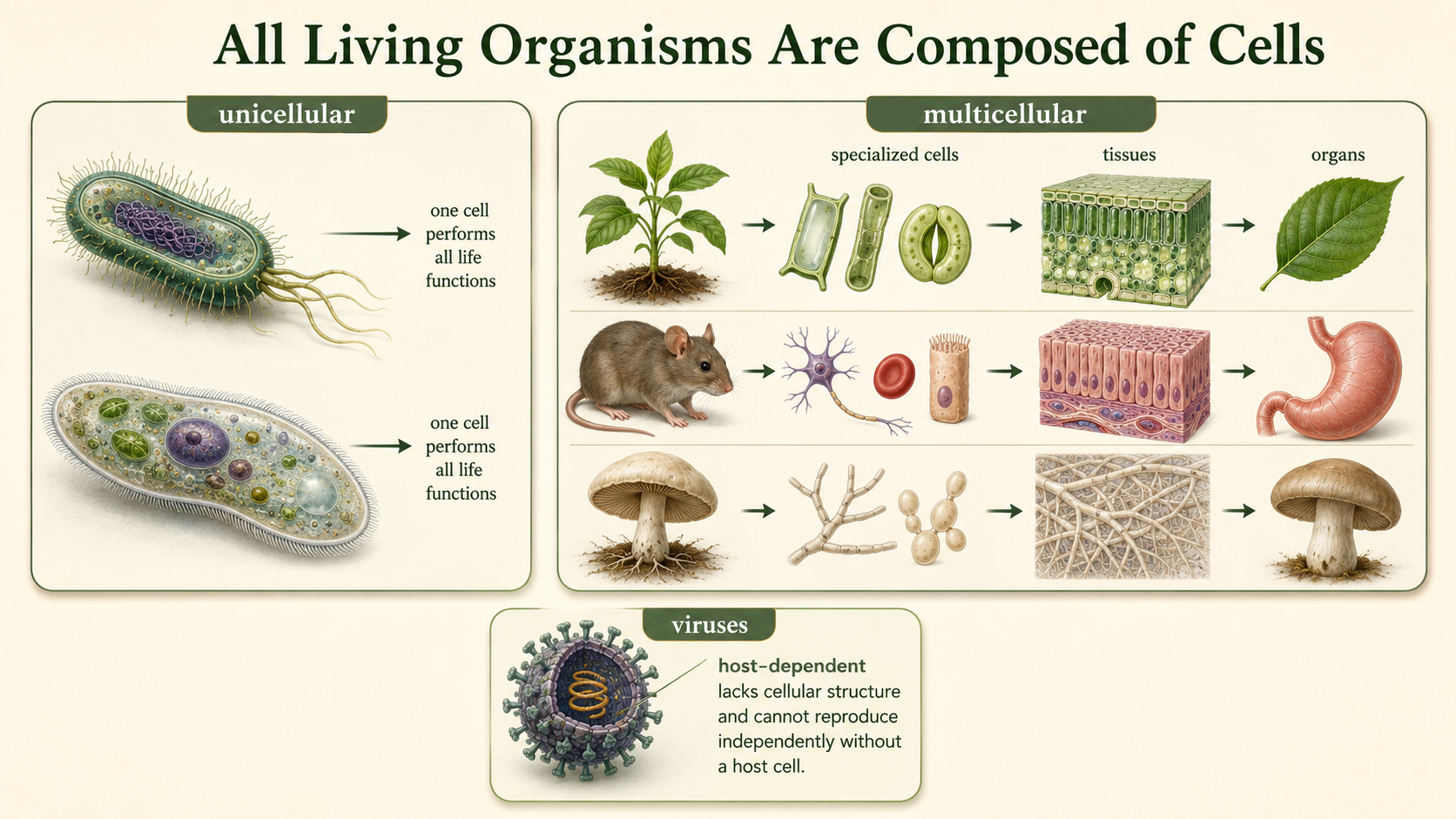 All Living Organisms Are Composed of Cells

unicellular

one cell performs all life functions

one cell performs all life functions

multicellular

specialized cells

tissues

organs

viruses

host-dependent
lacks cellular structure and cannot reproduce independently without a host cell.